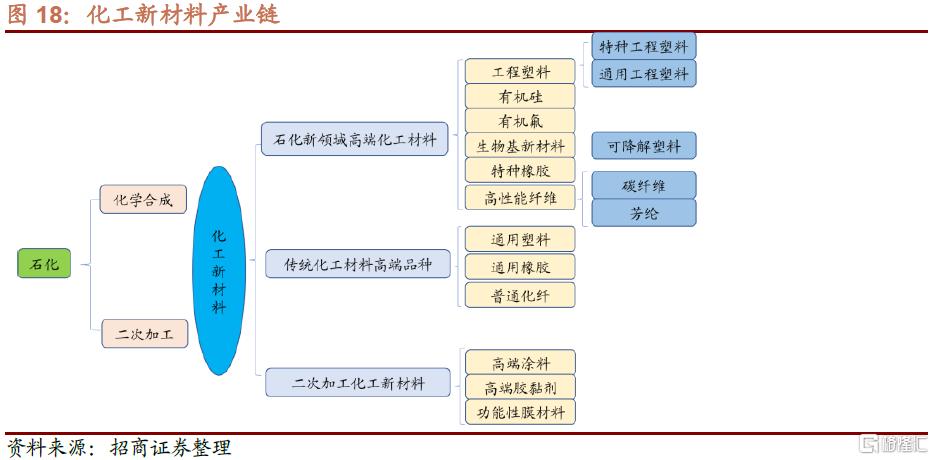 图 18：化工新材料产业链

石化

化学合成

二次加工

化工新材料

石化新领域高端化工材料

传统化工材料高端品种

二次加工化工新材料

工程塑料

有机硅

有机氟

生物基新材料

特种橡胶

高性能纤维

通用塑料

通用橡胶

普通化纤

高端涂料

高端胶黏剂

功能性膜材料

特种工程塑料

通用工程塑料

可降解塑料

碳纤维

芳纶

资料来源：招商证券整理

格隆汇